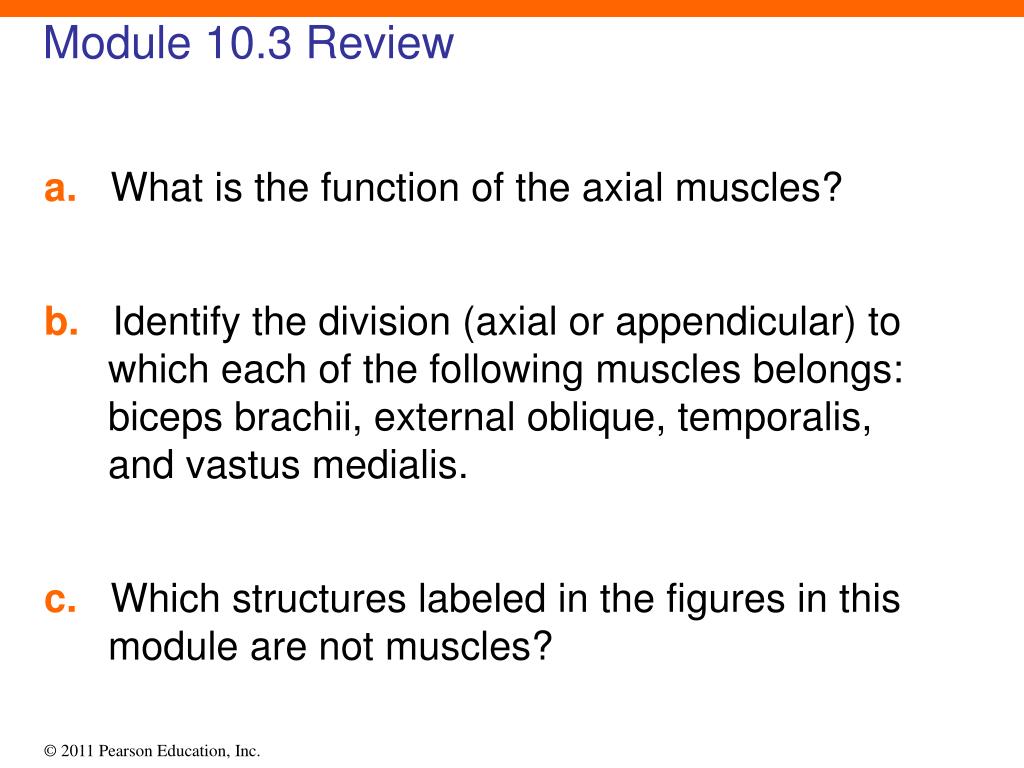 Module 10.3 Review

a. What is the function of the axial muscles?

b. Identify the division (axial or appendicular) to which each of the following muscles belongs: biceps brachii, external oblique, temporalis, and vastus medialis.

c. Which structures labeled in the figures in this module are not muscles?

© 2011 Pearson Education, Inc.